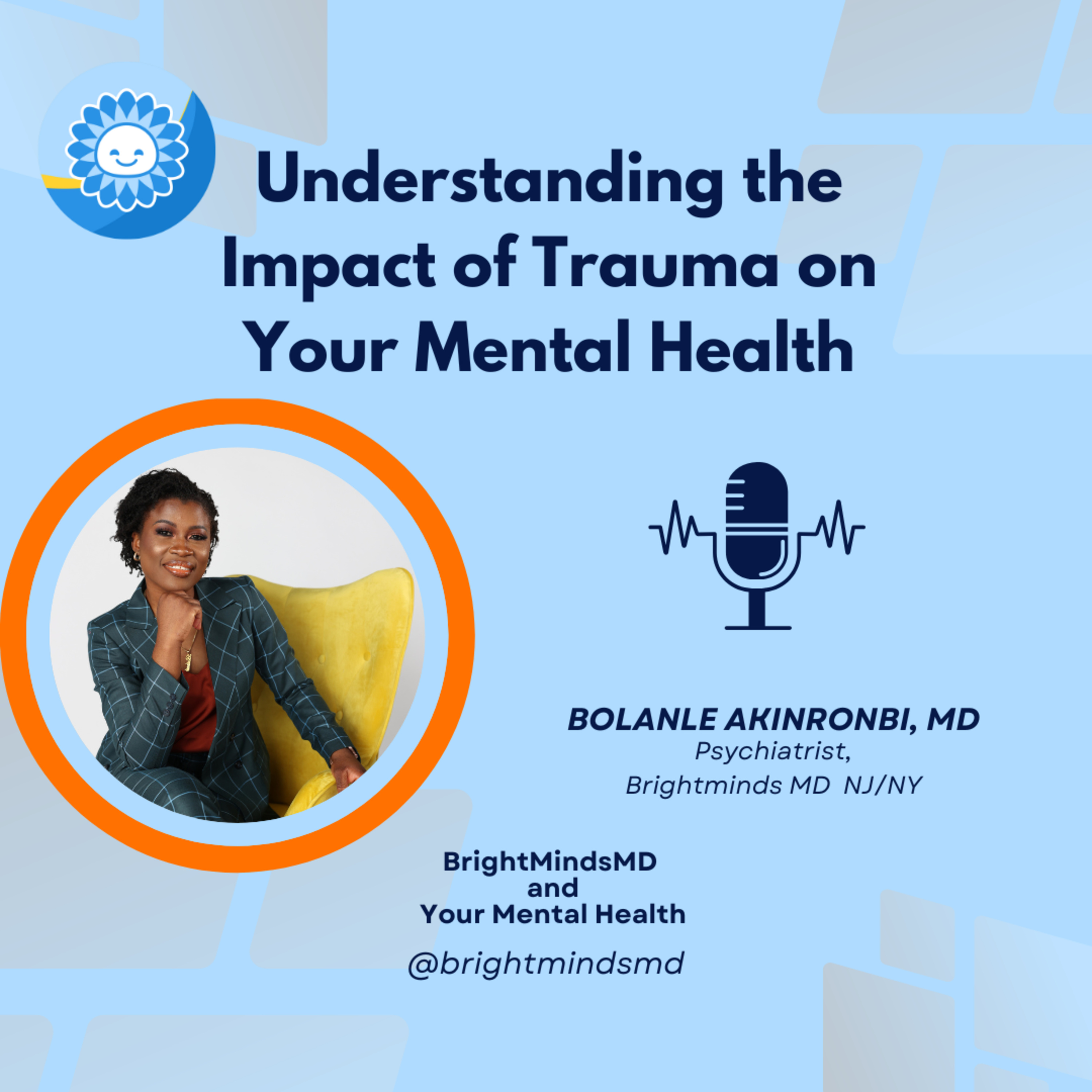 Understanding the Impact of Trauma on Your Mental Health

BOLANLE AKINRONBI, MD
Psychiatrist,
Brightminds MD NJ/NY

BrightMindsMD
and
Your Mental Health

@brightmindsmd